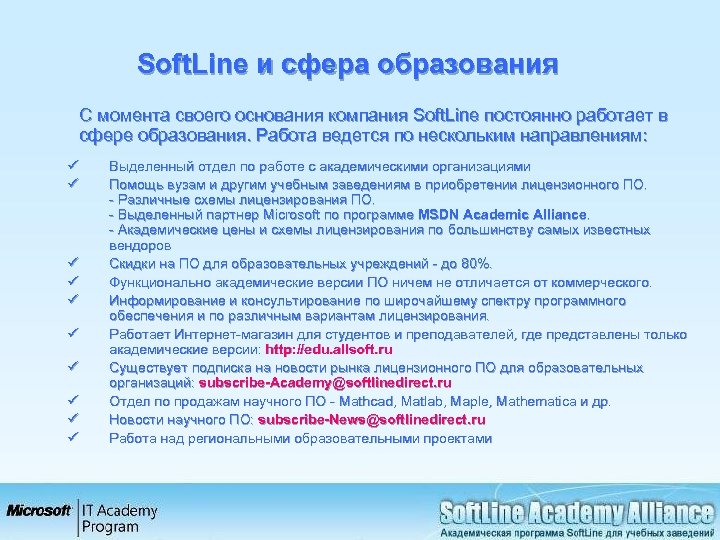 SoftLine и сфера образования

С момента своего основания компания SoftLine постоянно работает в сфере образования. Работа ведется по нескольким направлениям:

✓ Выделенный отдел по работе с академическими организациями
✓ Помощь вузам и другим учебным заведениям в приобретении лицензионного ПО.
- Различные схемы лицензирования ПО.
- Выделенный партнер Microsoft по программе MSDN Academic Alliance.
- Академические цены и схемы лицензирования по большинству самых известных вендоров
✓ Скидки на ПО для образовательных учреждений - до 80%.
✓ Функционально академические версии ПО ничем не отличается от коммерческого.
✓ Информирование и консультирование по широчайшему спектру программного обеспечения и по различным вариантам лицензирования.
✓ Работает Интернет-магазин для студентов и преподавателей, где представлены только академические версии: http://edu.allsoft.ru
✓ Существует подписка на новости рынка лицензионного ПО для образовательных организаций: subscribe-Academy@softlinedirect.ru
✓ Отдел по продажам научного ПО - Mathcad, Matlab, Maple, Mathematica и др.
✓ Новости научного ПО: subscribe-News@softlinedirect.ru
✓ Работа над региональными образовательными проектами

Microsoft IT Academy Program

SoftLine Academy Alliance
Академическая программа SoftLine для учебных заведений